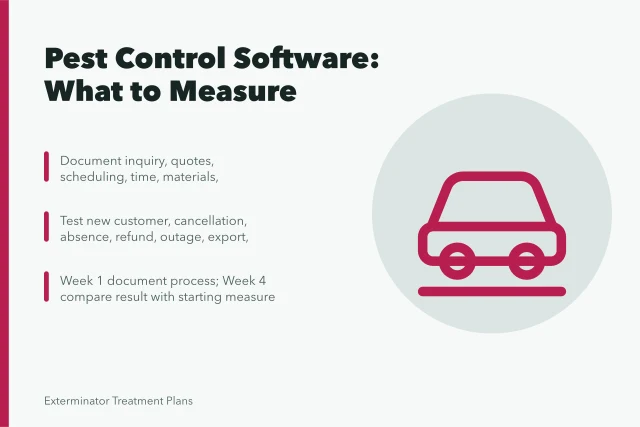 Pest Control Software: What to Measure

Document inquiry, quotes, scheduling, time, materials,

Test new customer, cancellation, absence, refund, outage, export,

Week 1 document process; Week 4 compare result with starting measure

Exterminator Treatment Plans